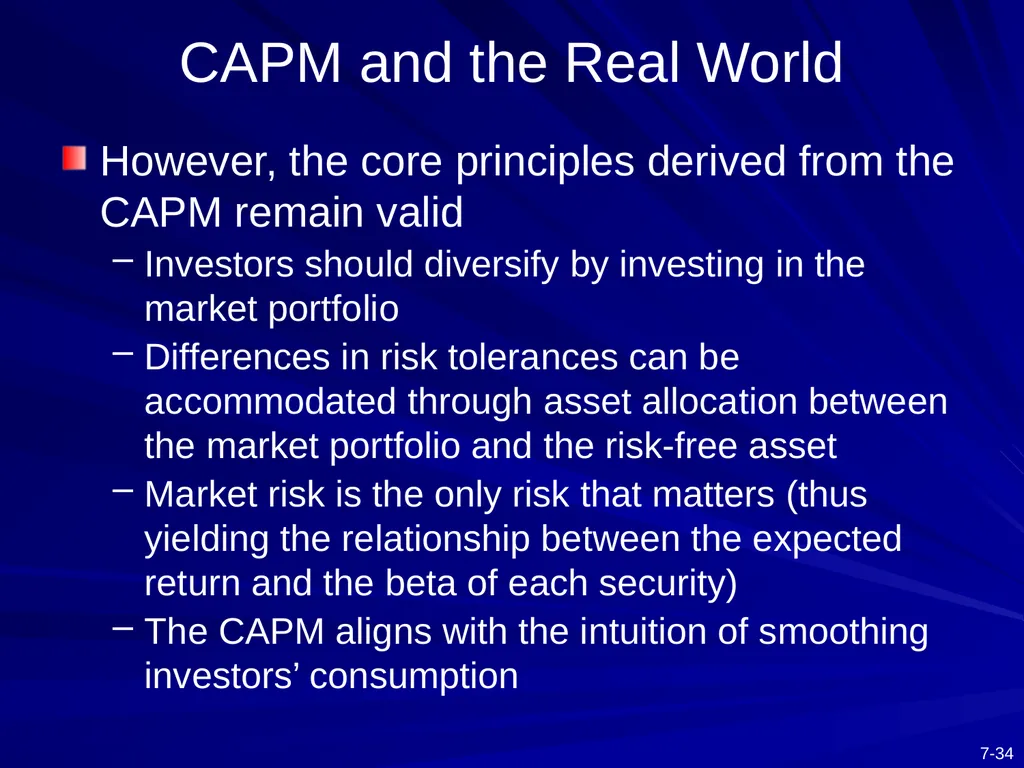 CAPM and the Real World

However, the core principles derived from the CAPM remain valid

– Investors should diversify by investing in the market portfolio
– Differences in risk tolerances can be accommodated through asset allocation between the market portfolio and the risk-free asset
– Market risk is the only risk that matters (thus yielding the relationship between the expected return and the beta of each security)
– The CAPM aligns with the intuition of smoothing investors’ consumption

7-34